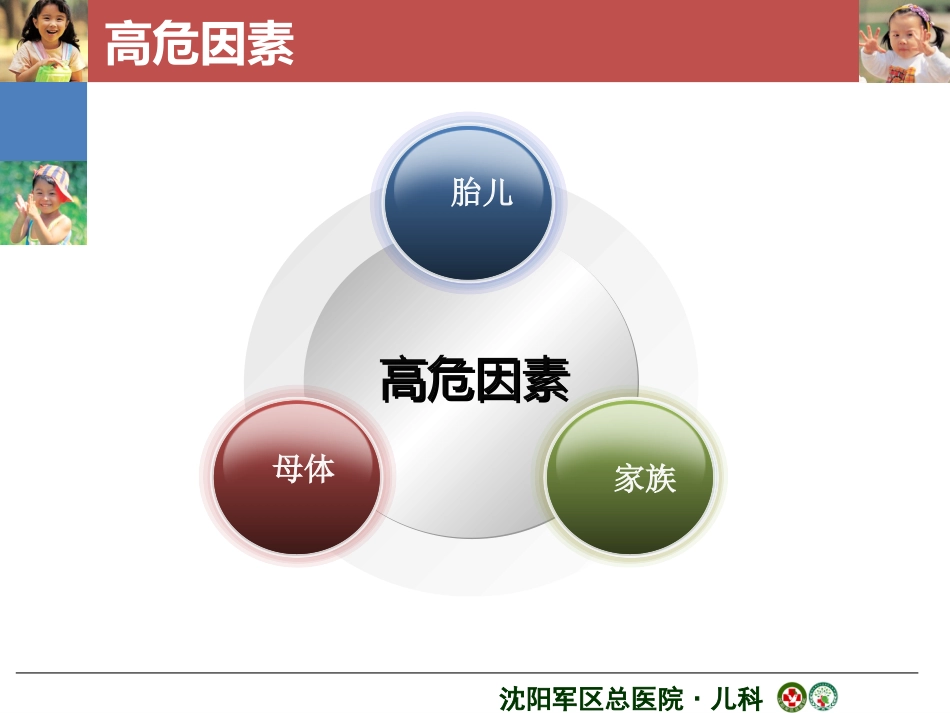 高危因素

胎儿

高危因素

母体

家族

沈阳军区总医院 · 儿科